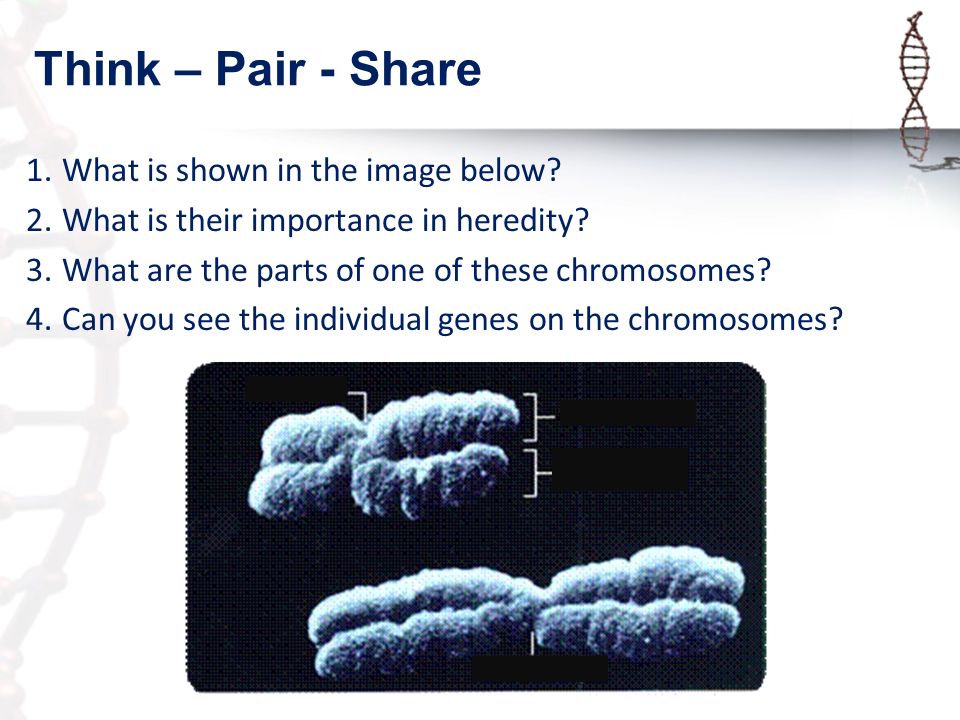 Think – Pair - Share

1. What is shown in the image below?
2. What is their importance in heredity?
3. What are the parts of one of these chromosomes?
4. Can you see the individual genes on the chromosomes?